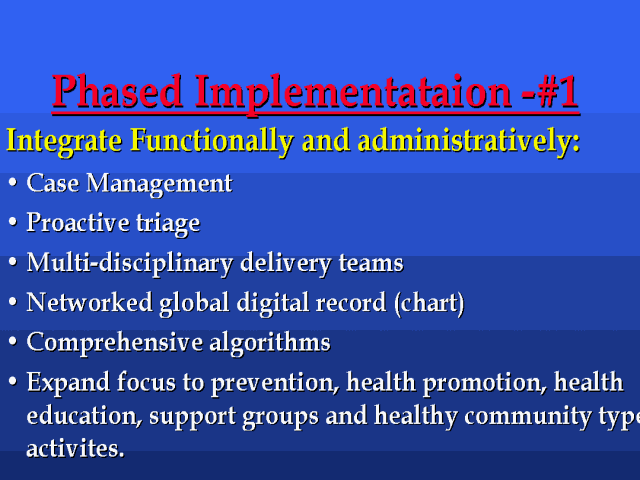 Phased Implementataion -#1

Integrate Functionally and administratively:

• Case Management
• Proactive triage
• Multi-disciplinary delivery teams
• Networked global digital record (chart)
• Comprehensive algorithms
• Expand focus to prevention, health promotion, health education, support groups and healthy community type activites.